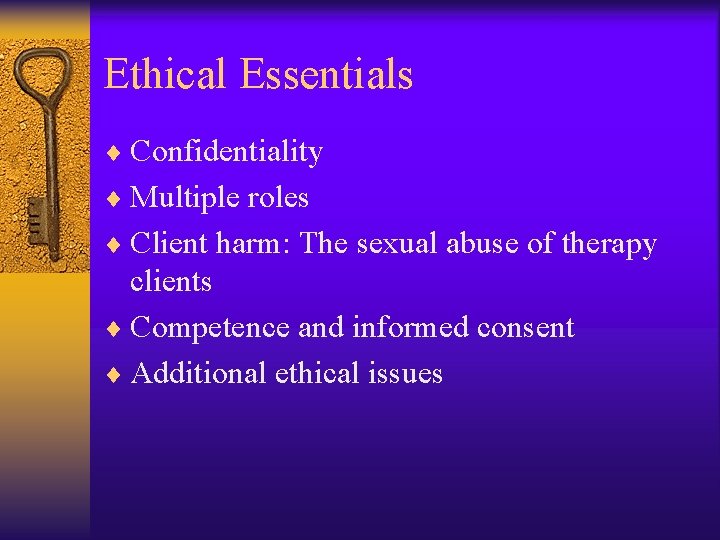 Ethical Essentials

♦ Confidentiality
♦ Multiple roles
♦ Client harm: The sexual abuse of therapy clients
♦ Competence and informed consent
♦ Additional ethical issues